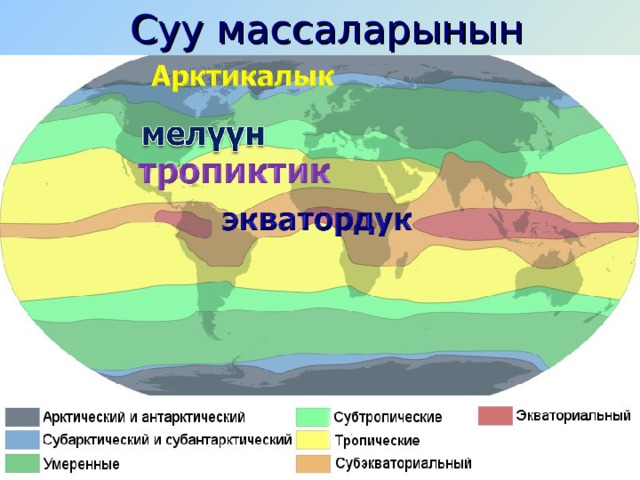 Суу массаларынын

Арктикалык

мелүүн

тропиктик

экватордук

Арктический и антарктический
Субарктический и субантарктический
Умеренные
Субтропические
Тропические
Субэкваториальный
Экваториальный